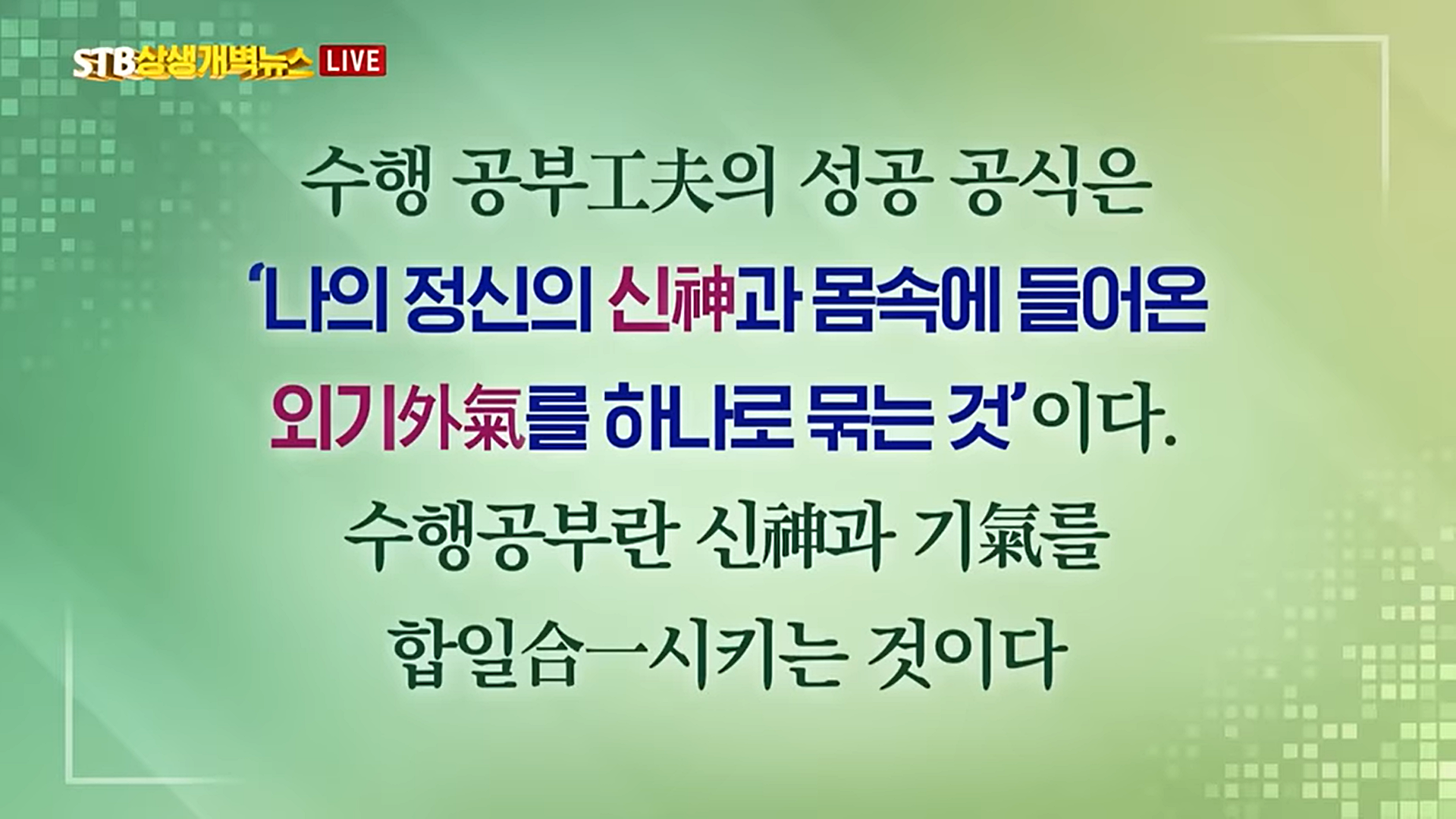 STB상생개벽뉴스 LIVE

수행 공부工夫의 성공 공식은
'나의 정신의 신神과 몸속에 들어온
외기外氣를 하나로 묶는 것'이다.
수행공부란 신神과 기氣를
합일合一시키는 것이다